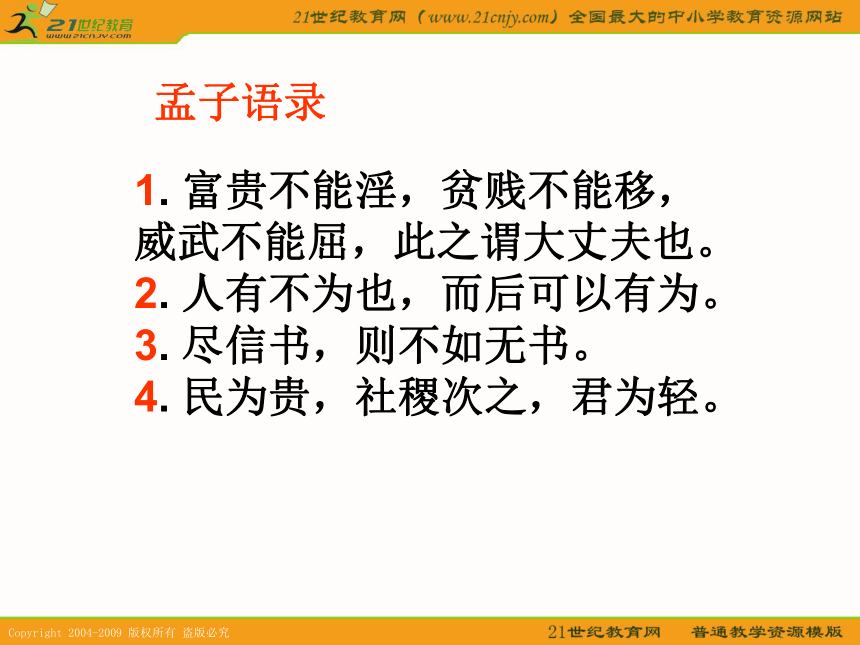 21世纪教育
www.21cnjy.com

21世纪教育网（www.21cnjy.com）全国最大的中小学教育资源网站

孟子语录

1. 富贵不能淫，贫贱不能移，威武不能屈，此之谓大丈夫也。
2. 人有不为也，而后可以有为。
3. 尽信书，则不如无书。
4. 民为贵，社稷次之，君为轻。

Copyright 2004-2009 版权所有 盗版必究

21世纪教育网 普通教学资源模版